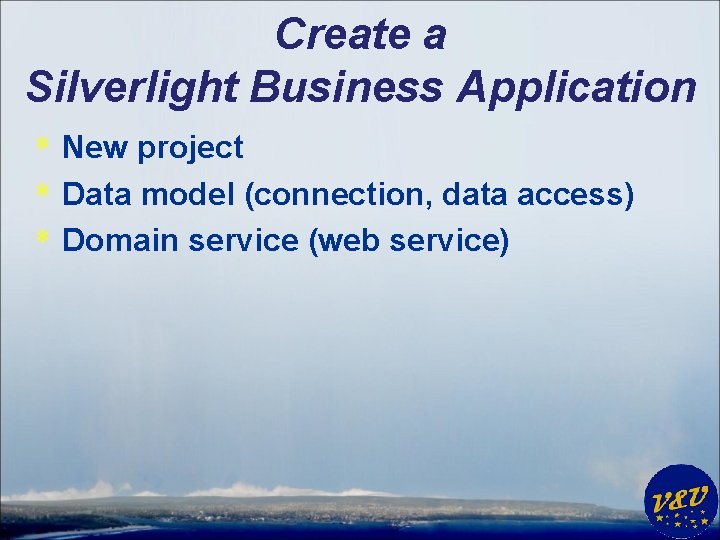 Create a Silverlight Business Application

* New project
* Data model (connection, data access)
* Domain service (web service)

V&V